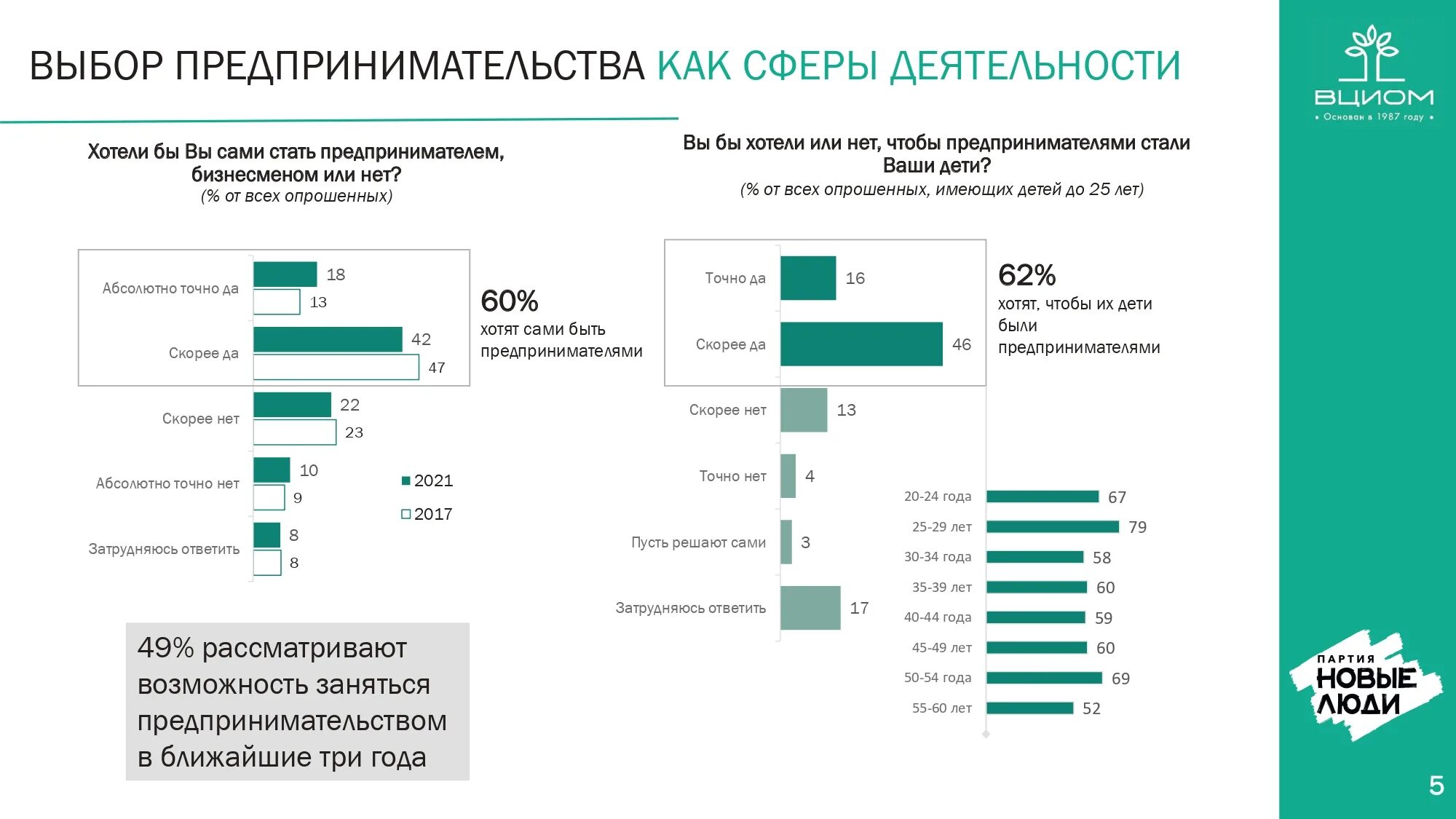 ВЫБОР ПРЕДПРИНИМАТЕЛЬСТВА КАК СФЕРЫ ДЕЯТЕЛЬНОСТИ

ВЦИОМ
• Основан в 1987 году •

Хотели бы Вы сами стать предпринимателем, бизнесменом или нет?
(% от всех опрошенных)

Абсолютно точно да 18 13
Скорее да 42 47
Скорее нет 22 23
Абсолютно точно нет 10 9
Затрудняюсь ответить 8 8

2021
2017

60%
хотят сами быть предпринимателями

49% рассматривают возможность заняться предпринимательством в ближайшие три года

Вы бы хотели или нет, чтобы предпринимателями стали Ваши дети?
(% от всех опрошенных, имеющих детей до 25 лет)

Точно да 16
Скорее да 46
Скорее нет 13
Точно нет 4
Пусть решают сами 3
Затрудняюсь ответить 17

62%
хотят, чтобы их дети были предпринимателями

20-24 года 67
25-29 лет 79
30-34 года 58
35-39 лет 60
40-44 года 59
45-49 лет 60
50-54 года 69
55-60 лет 52

ПАРТИЯ
НОВЫЕ ЛЮДИ

5